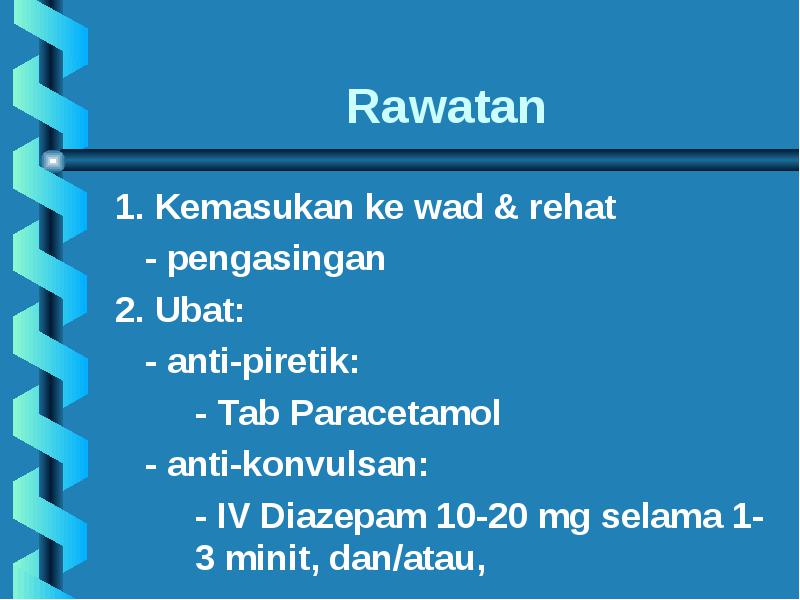 Rawatan

1. Kemasukan ke wad & rehat

- pengasingan

2. Ubat:

- anti-piretik:

- Tab Paracetamol

- anti-konvulsan:

- IV Diazepam 10-20 mg selama 1-3 minit, dan/atau,